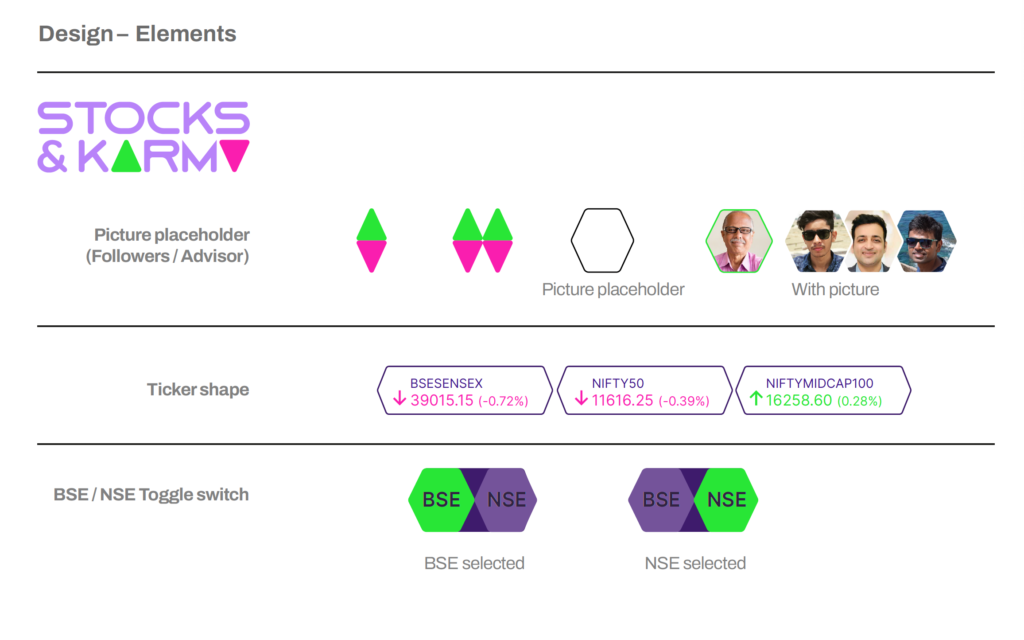 Design – Elements

STOCKS & KARMA

Picture placeholder (Followers / Advisor)

Picture placeholder

With picture

Ticker shape

BSESENSEX
↓ 39015.15 (-0.72%)

NIFTY50
↓ 11616.25 (-0.39%)

NIFTYMIDCAP100
↑ 16258.60 (0.28%)

BSE / NSE Toggle switch

BSE NSE

BSE selected

BSE NSE

NSE selected